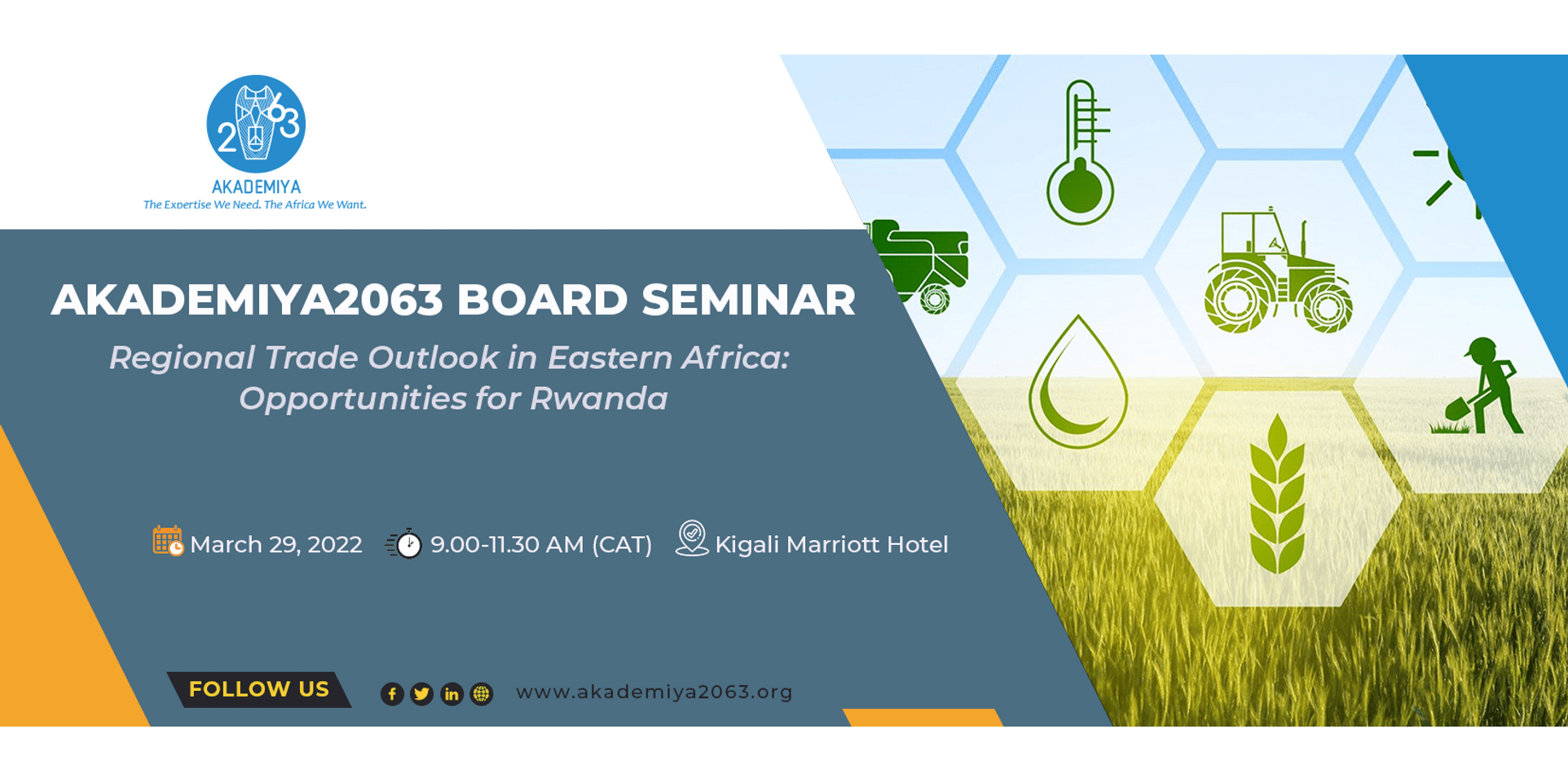 2063
AKADEMIYA
The Expertise We Need. The Africa We Want.

AKADEMIYA2063 BOARD SEMINAR

Regional Trade Outlook in Eastern Africa: Opportunities for Rwanda

March 29, 2022 9.00-11.30 AM (CAT) Kigali Marriott Hotel

FOLLOW US

www.akademiya2063.org